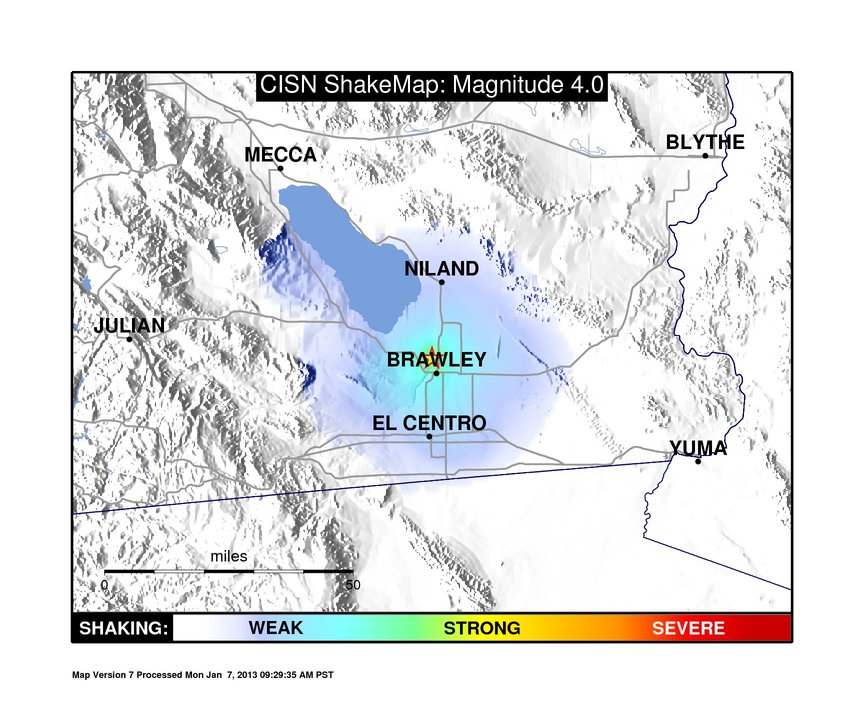 CISN ShakeMap: Magnitude 4.0

MECCA

BLYTHE

NILAND

JULIAN

BRAWLEY

EL CENTRO

YUMA

miles

0

50

SHAKING: WEAK STRONG SEVERE

Map Version 7 Processed Mon Jan 7, 2013 09:29:35 AM PST